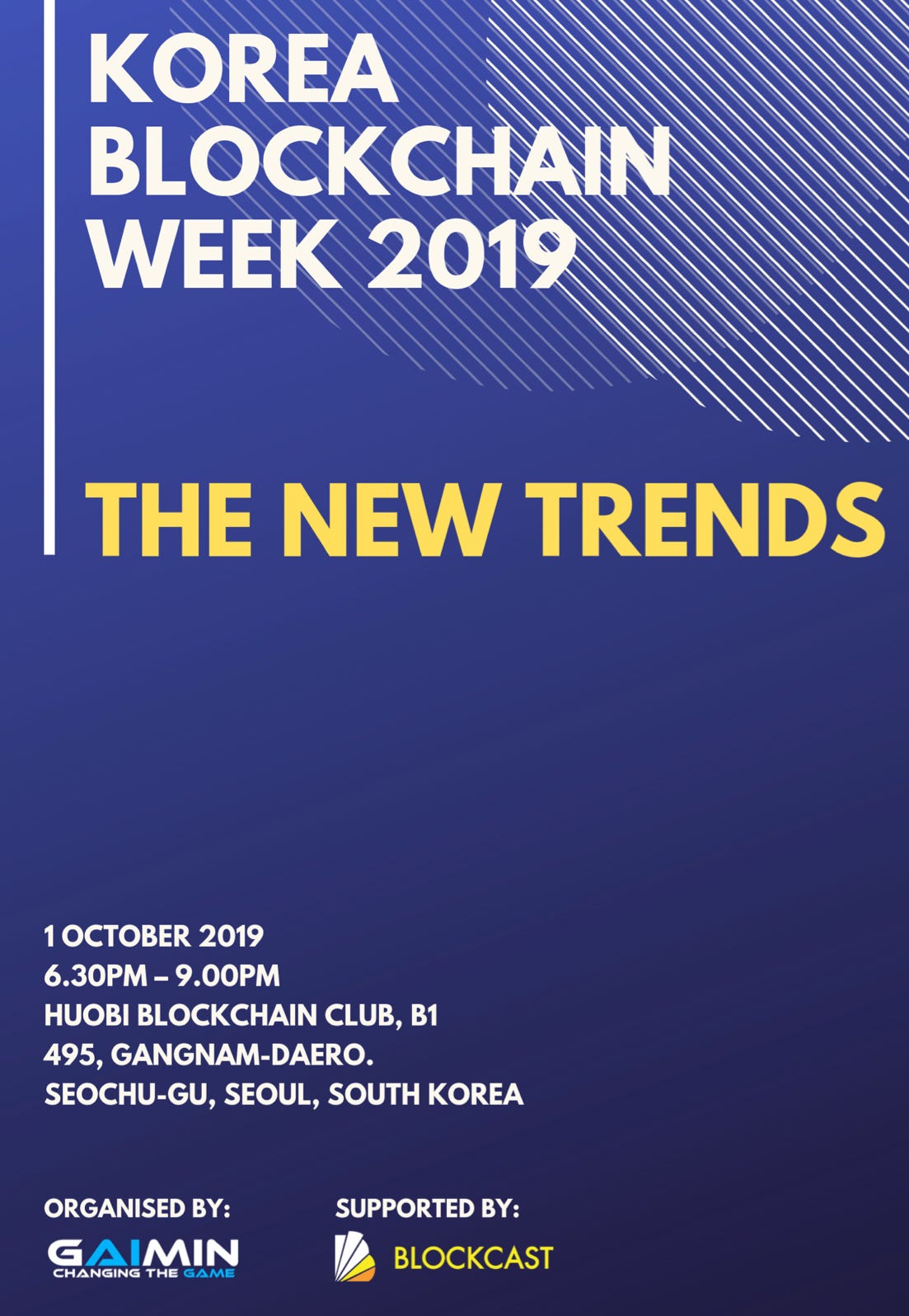 KOREA BLOCKCHAIN WEEK 2019

THE NEW TRENDS

1 OCTOBER 2019
6.30PM – 9.00PM
HUOBI BLOCKCHAIN CLUB, B1
495, GANGNAM-DAERO.
SEOCHU-GU, SEOUL, SOUTH KOREA

ORGANISED BY:
GAIMIN
CHANGING THE GAME

SUPPORTED BY:
BLOCKCAST